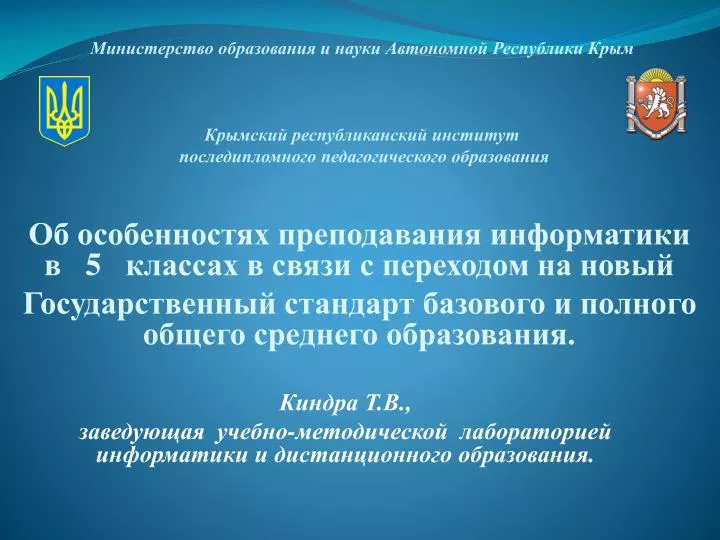 Министерство образования и науки Автономной Республики Крым

Крымский республиканский институт последипломного педагогического образования

Об особенностях преподавания информатики в 5 классах в связи с переходом на новый Государственный стандарт базового и полного общего среднего образования.

Киндра Т.В.,
заведующая учебно-методической лабораторией информатики и дистанционного образования.